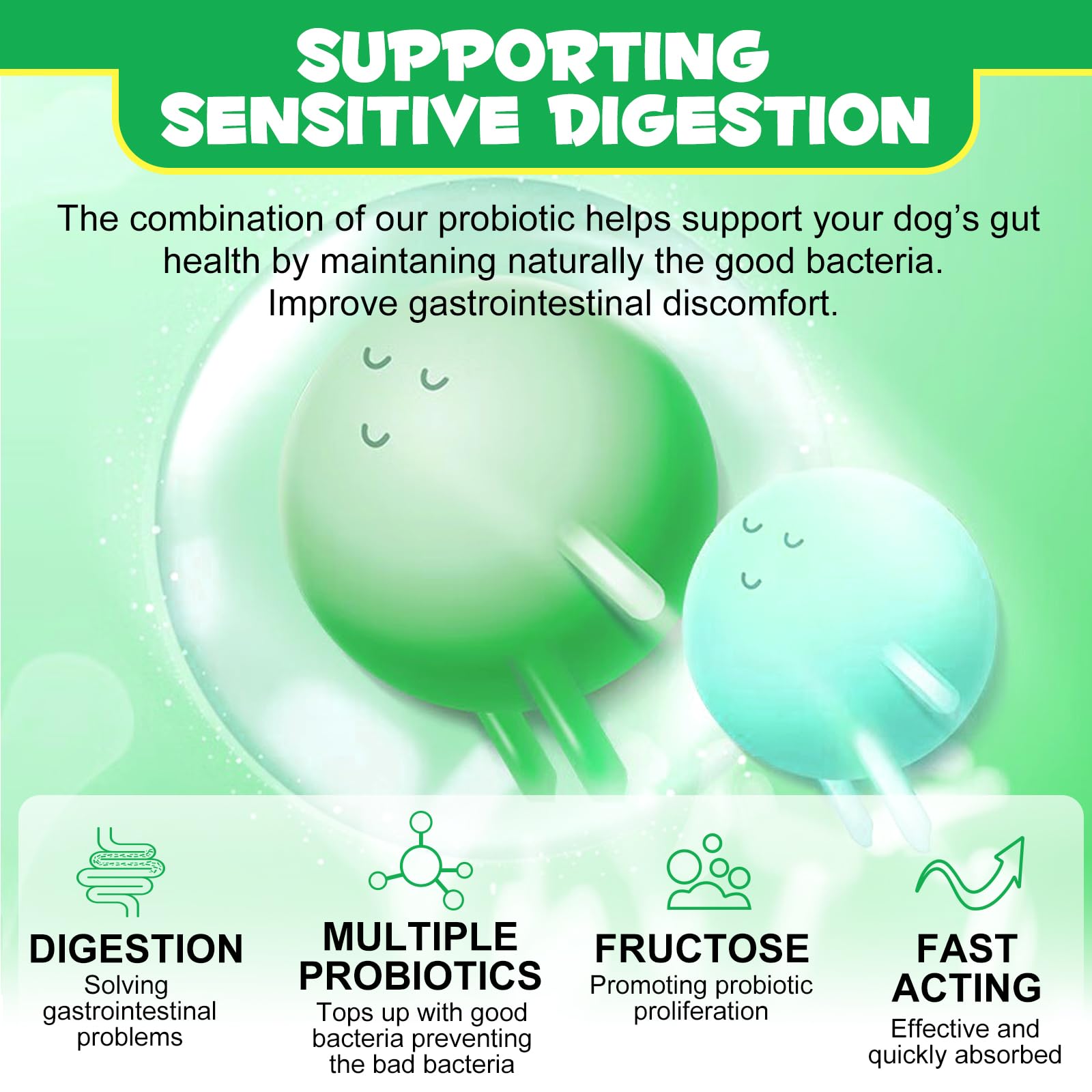 SUPPORTING SENSITIVE DIGESTION

The combination of our probiotic helps support your dog's gut health by maintaning naturally the good bacteria. Improve gastrointestinal discomfort.

DIGESTION
Solving gastrointestinal problems

MULTIPLE PROBIOTICS
Tops up with good bacteria preventing the bad bacteria

FRUCTOSE
Promoting probiotic proliferation

FAST ACTING
Effective and quickly absorbed